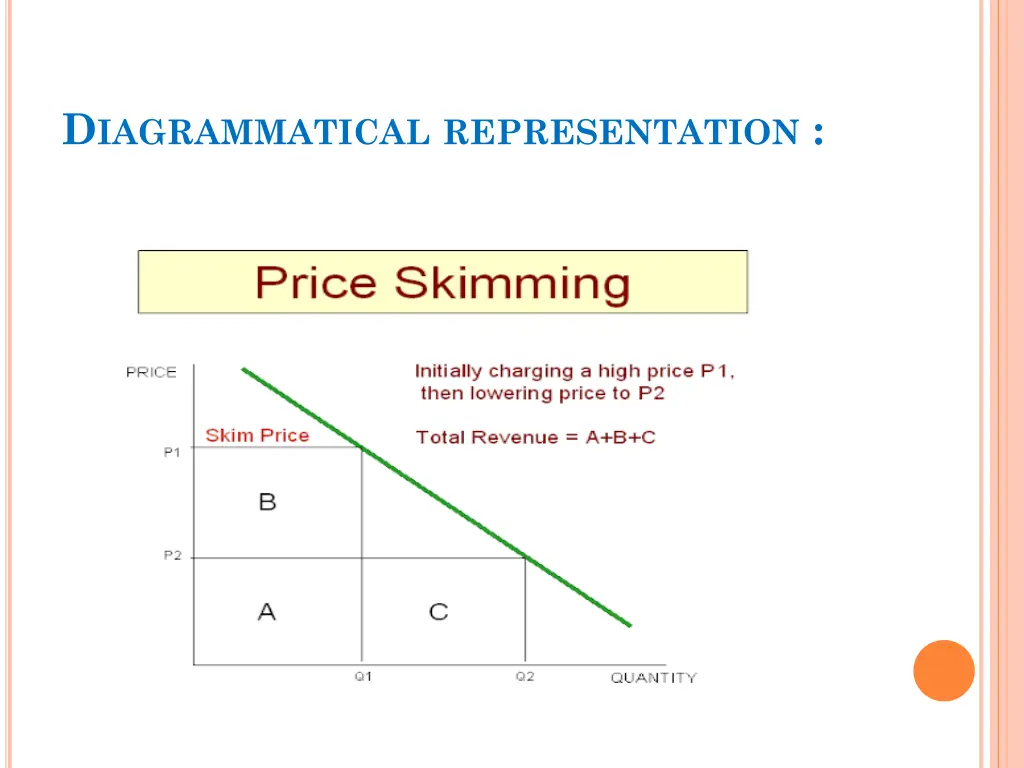 DIAGRAMMATICAL REPRESENTATION :

Price Skimming

PRICE

Initially charging a high price P1, then lowering price to P2

Skim Price

Total Revenue = A+B+C

P1

B

P2

A

C

Q1

Q2

QUANTITY